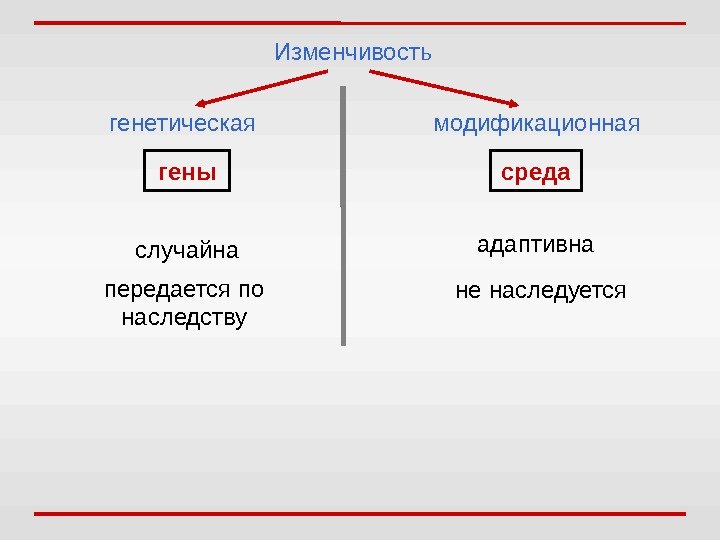 Изменчивость

генетическая

гены

случайна

передается по наследству

модификационная

среда

адаптивна

не наследуется